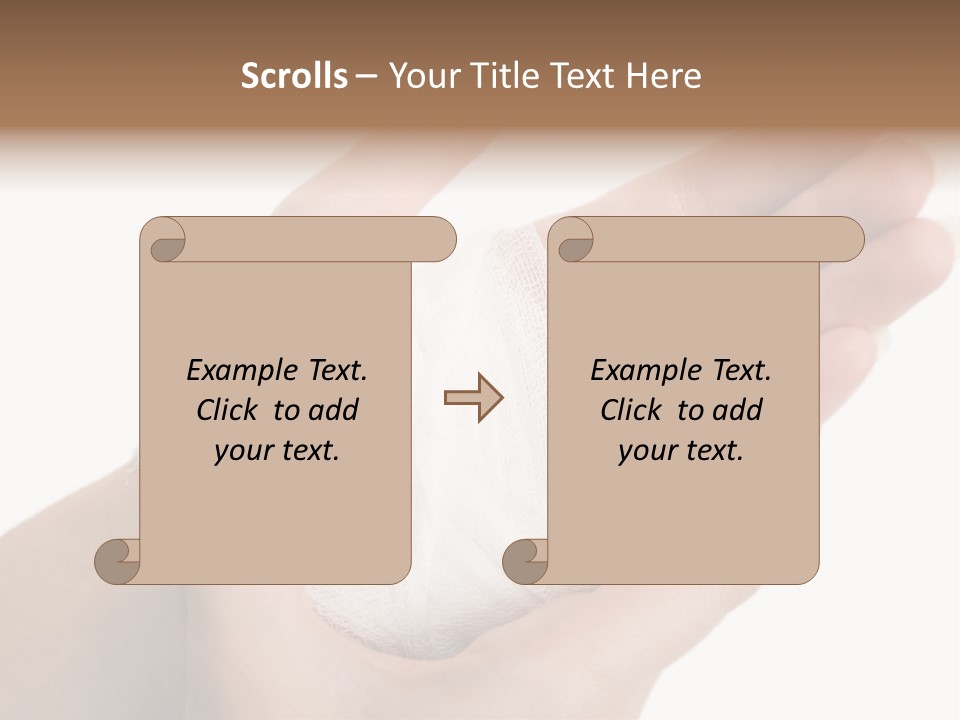 Scrolls – Your Title Text Here

Example Text. Click to add your text.

Example Text. Click to add your text.